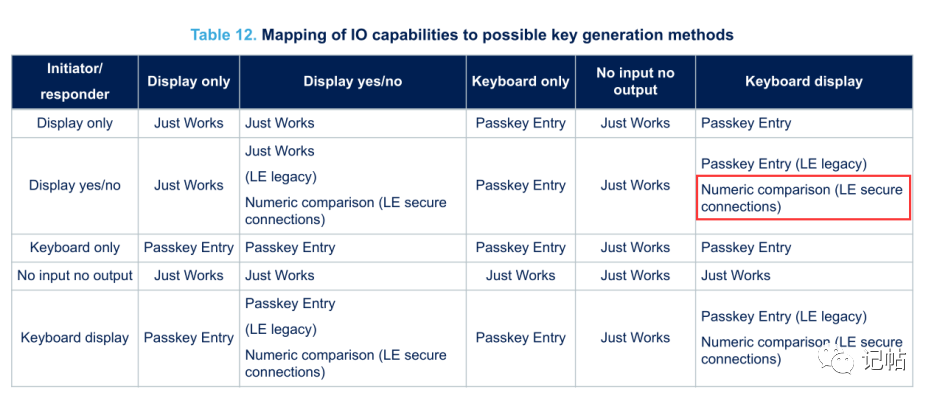 Table 12. Mapping of IO capabilities to possible key generation methods

| Initiator/ responder | Display only | Display yes/no | Keyboard only | No input no output | Keyboard display |
|---|---|---|---|---|---|
| Display only | Just Works | Just Works | Passkey Entry | Just Works | Passkey Entry |
| Display yes/no | Just Works | Just Works (LE legacy) Numeric comparison (LE secure connections) | Passkey Entry | Just Works | Passkey Entry (LE legacy) Numeric comparison (LE secure connections) |
| Keyboard only | Passkey Entry | Passkey Entry | Passkey Entry | Just Works | Passkey Entry |
| No input no output | Just Works | Just Works | Just Works | Just Works | Just Works |
| Keyboard display | Passkey Entry | Passkey Entry (LE legacy) Numeric comparison (LE secure connections) | Passkey Entry | Just Works | Passkey Entry (LE legacy) Numeric comparison (LE secure connections) |

记帖